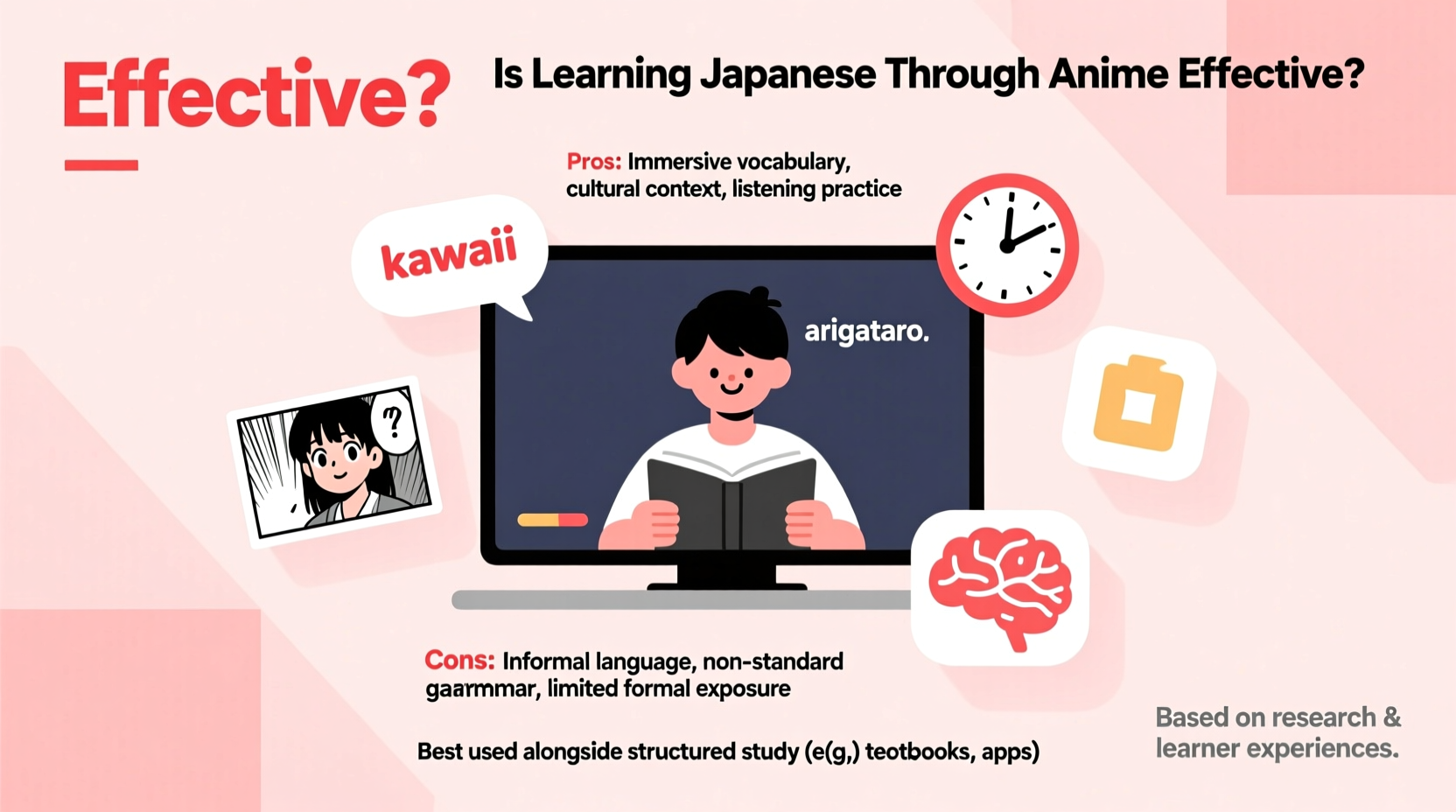 Effective?

Is Learning Japanese Through Anime Effective?

Pros: Immersive vocabulary, cultural context, listening practice

kawaii

arigataro.

?

Cons: Informal language, non-standard gaarmmar, limited formal exposure

Best used alongside structured study (e(g,) teotbooks, apps)

Based on research & learner experiences.